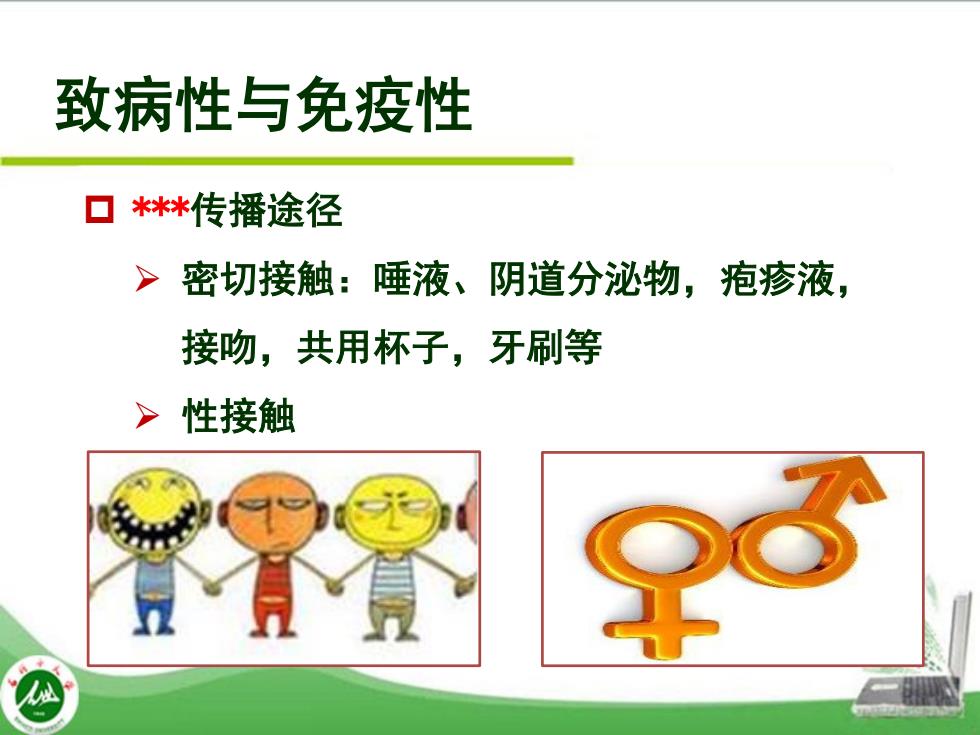 致病性与免疫性

***传播途径

密切接触：唾液、阴道分泌物，疱疹液，接吻，共用杯子，牙刷等

性接触